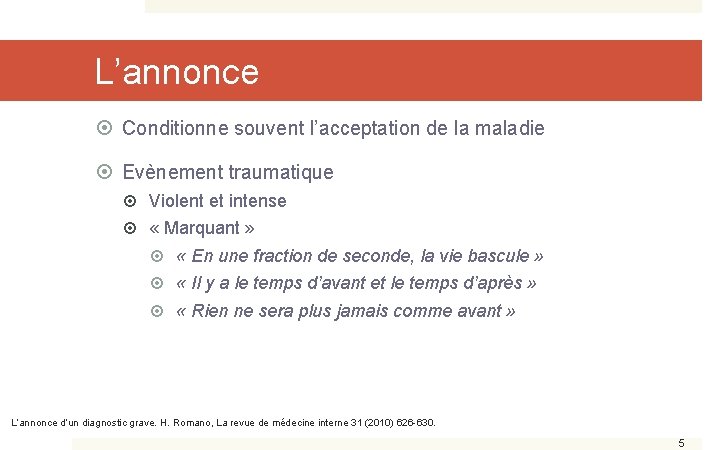 L’annonce

Conditionne souvent l’acceptation de la maladie

Evènement traumatique

Violent et intense

« Marquant »

« En une fraction de seconde, la vie bascule »

« Il y a le temps d’avant et le temps d’après »

« Rien ne sera plus jamais comme avant »

L’annonce d’un diagnostic grave. H. Romano, La revue de médecine interne 31 (2010) 626-630.

5